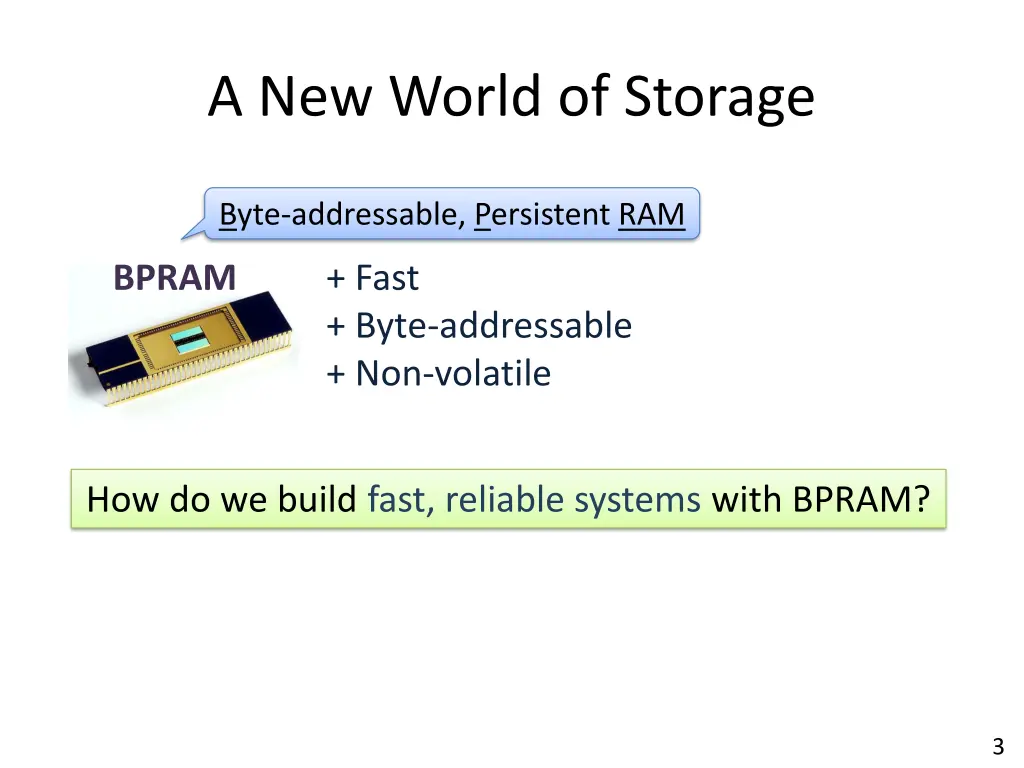 A New World of Storage

Byte-addressable, Persistent RAM

BPRAM

+ Fast
+ Byte-addressable
+ Non-volatile

How do we build fast, reliable systems with BPRAM?

3